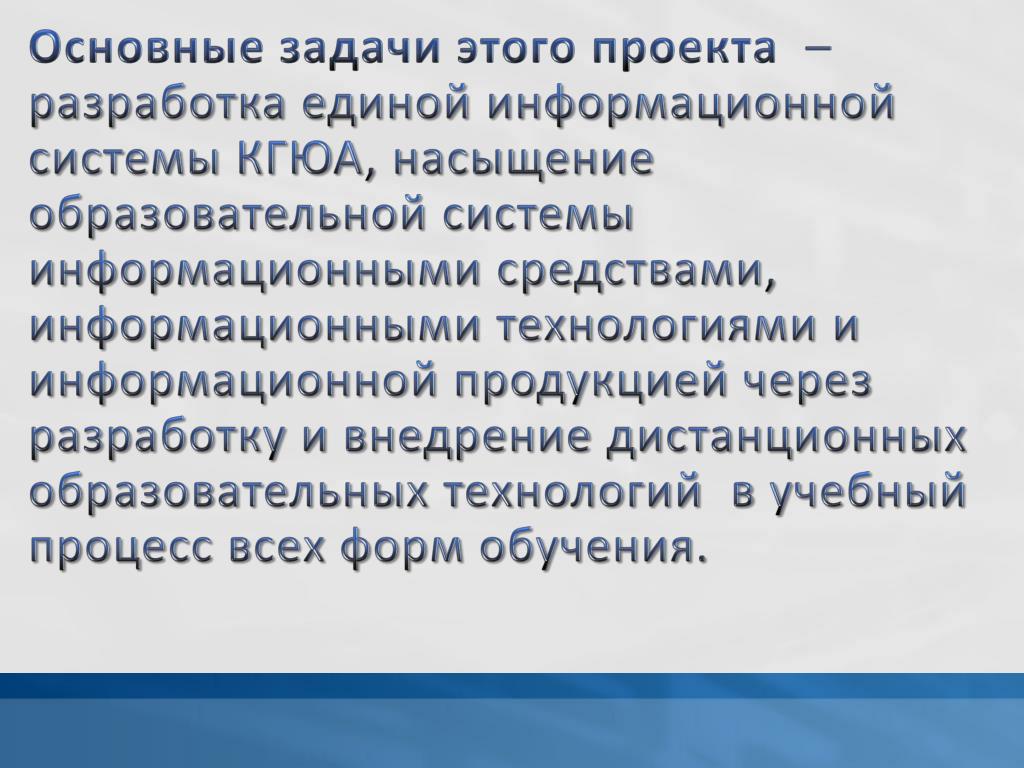 Основные задачи этого проекта – разработка единой информационной системы КГЮА, насыщение образовательной системы информационными средствами, информационными технологиями и информационной продукцией через разработку и внедрение дистанционных образовательных технологий в учебный процесс всех форм обучения.